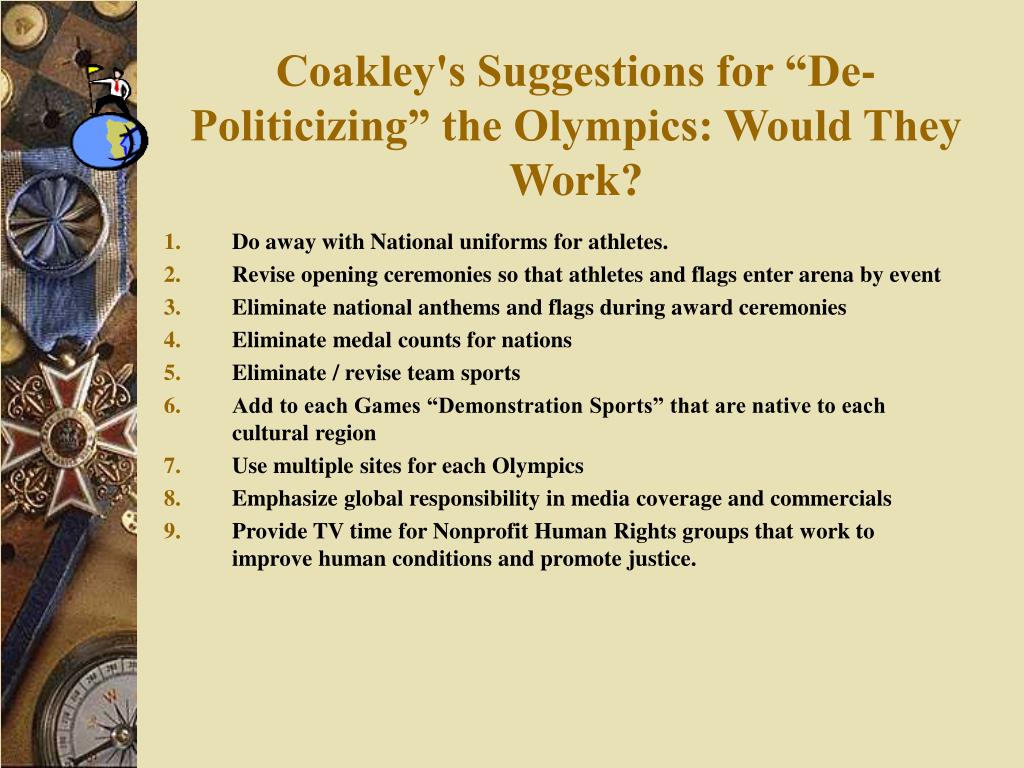 Coakley's Suggestions for “De-Politicizing” the Olympics: Would They Work?

1. Do away with National uniforms for athletes.
2. Revise opening ceremonies so that athletes and flags enter arena by event
3. Eliminate national anthems and flags during award ceremonies
4. Eliminate medal counts for nations
5. Eliminate / revise team sports
6. Add to each Games “Demonstration Sports” that are native to each cultural region
7. Use multiple sites for each Olympics
8. Emphasize global responsibility in media coverage and commercials
9. Provide TV time for Nonprofit Human Rights groups that work to improve human conditions and promote justice.